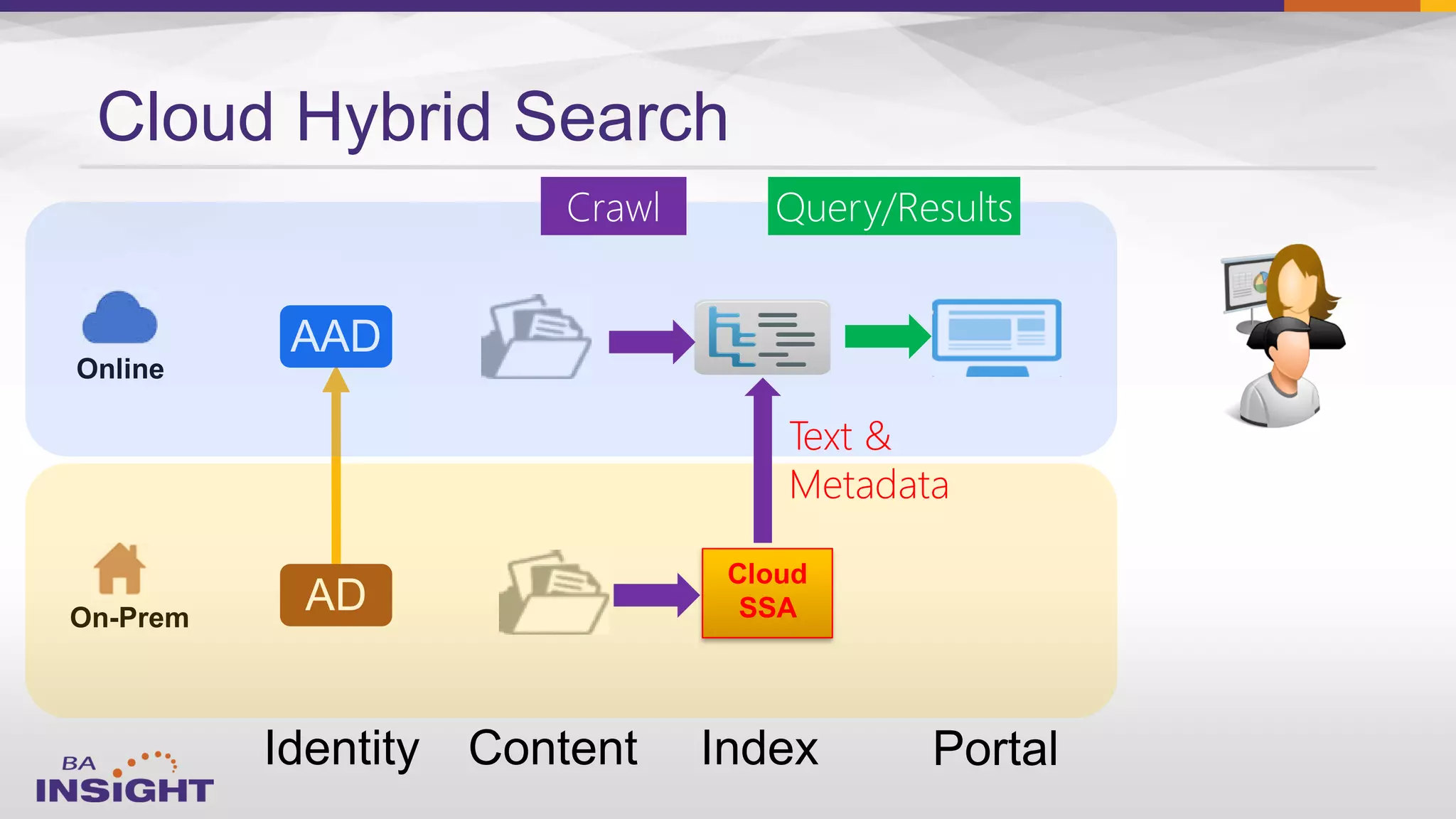 Cloud Hybrid Search

Crawl

Query/Results

Online

AAD

Text &
Metadata

On-Prem

AD

Cloud
SSA

Identity

Content

Index

Portal

BA
INSIGHT